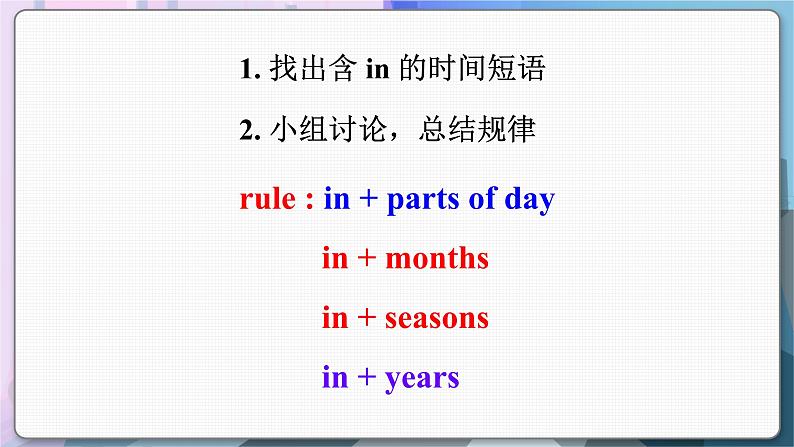 1. 找出含 in 的时间短语

2. 小组讨论，总结规律

rule : in + parts of day

in + months

in + seasons

in + years